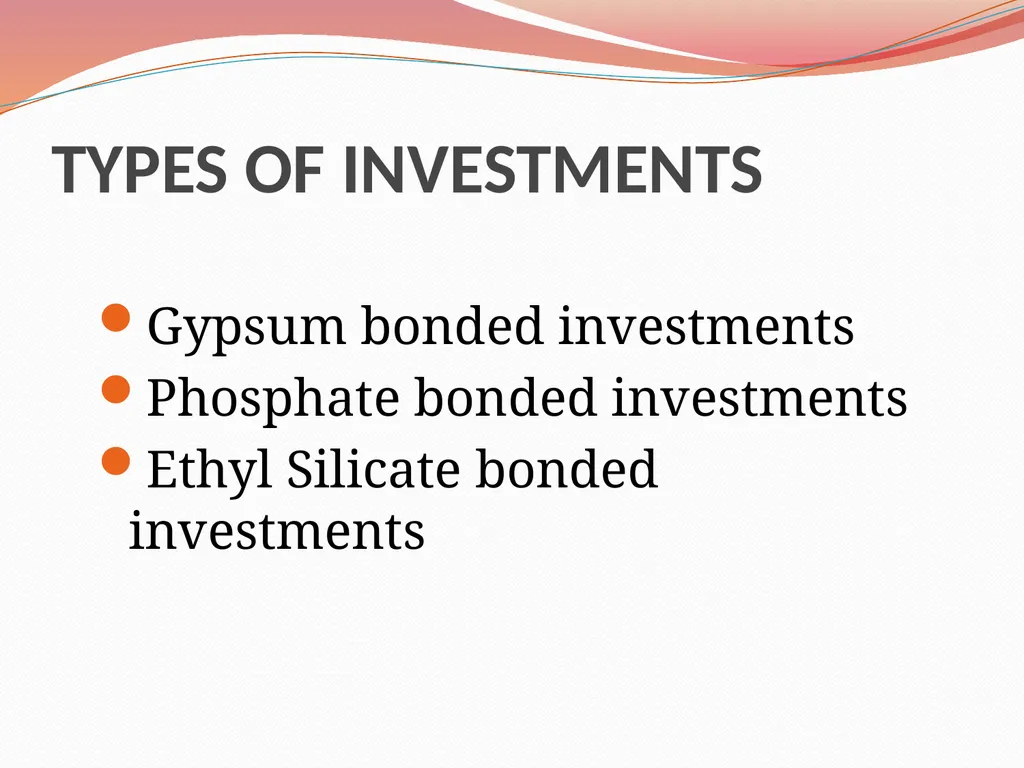 TYPES OF INVESTMENTS

- Gypsum bonded investments
- Phosphate bonded investments
- Ethyl Silicate bonded investments